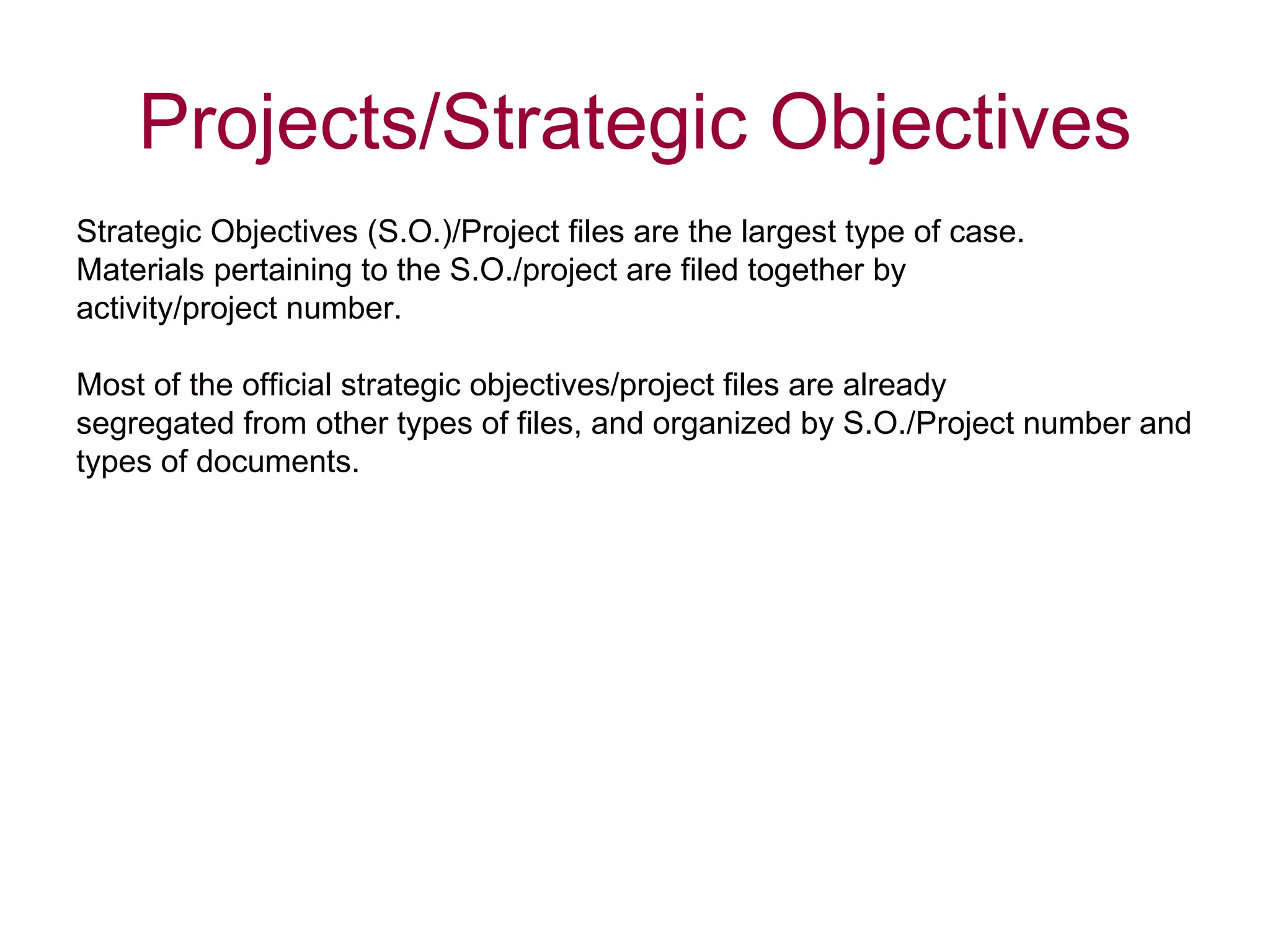 Projects/Strategic Objectives

Strategic Objectives (S.O.)/Project files are the largest type of case. Materials pertaining to the S.O./project are filed together by activity/project number.

Most of the official strategic objectives/project files are already segregated from other types of files, and organized by S.O./Project number and types of documents.